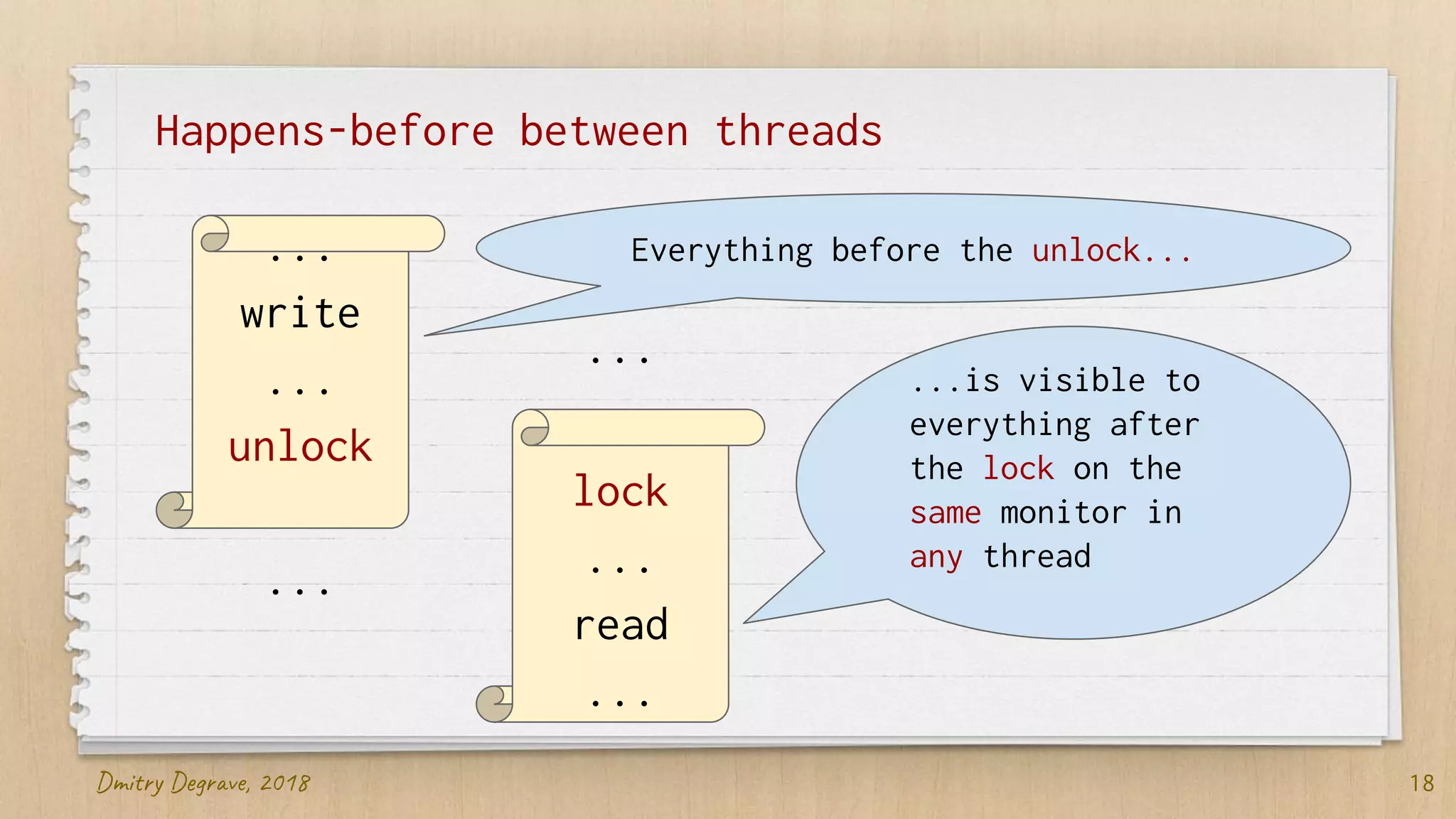 Happens-before between threads

...

write

...

unlock

...

Everything before the unlock...

...

lock

...

read

...

...is visible to everything after the lock on the same monitor in any thread

Dmitry Degrave, 2018

18